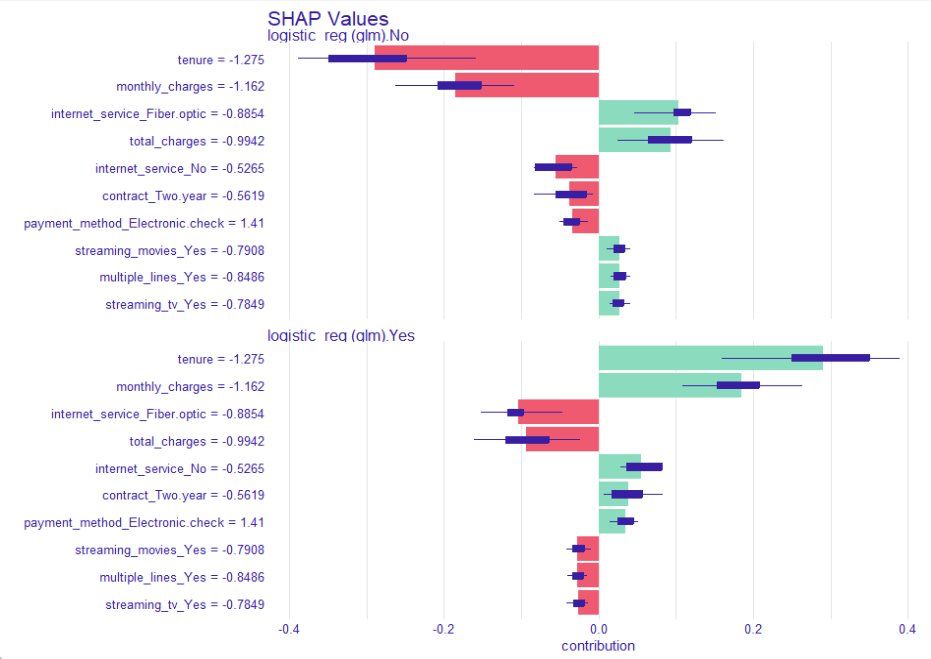 SHAP Values
logistic_reg (glm).No

tenure = -1.275
monthly_charges = -1.162
internet_service_Fiber.optic = -0.8854
total_charges = -0.9942
internet_service_No = -0.5265
contract_Two.year = -0.5619
payment_method_Electronic.check = 1.41
streaming_movies_Yes = -0.7908
multiple_lines_Yes = -0.8486
streaming_tv_Yes = -0.7849

logistic_reg (glm).Yes

tenure = -1.275
monthly_charges = -1.162
internet_service_Fiber.optic = -0.8854
total_charges = -0.9942
internet_service_No = -0.5265
contract_Two.year = -0.5619
payment_method_Electronic.check = 1.41
streaming_movies_Yes = -0.7908
multiple_lines_Yes = -0.8486
streaming_tv_Yes = -0.7849

-0.4
-0.2
0.0
0.2
0.4
contribution